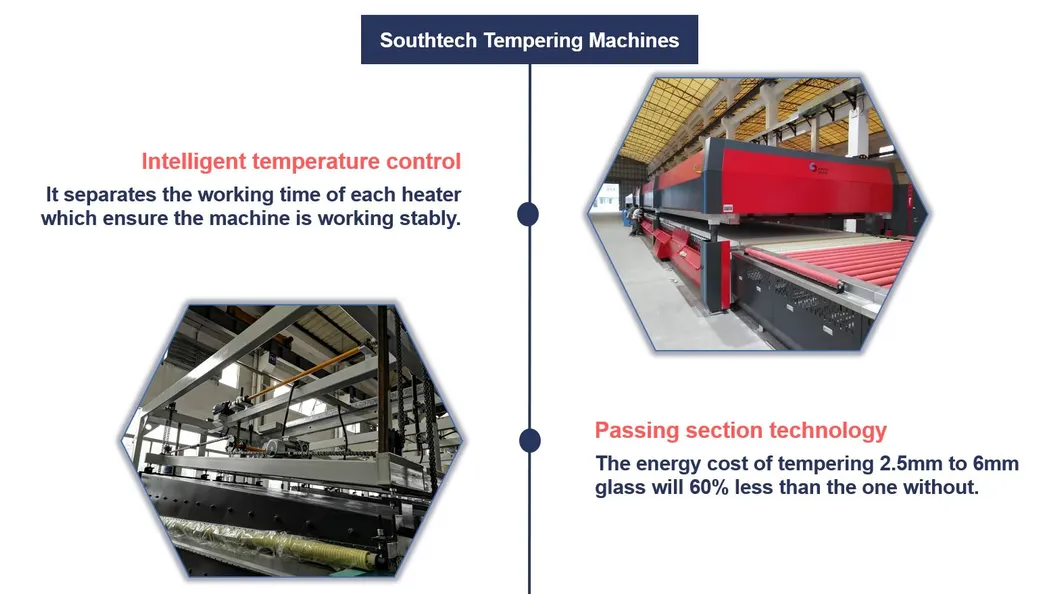 Southtech Tempering Machines

Intelligent temperature control

It separates the working time of each heater which ensure the machine is working stably.

Passing section technology

The energy cost of tempering 2.5mm to 6mm glass will 60% less than the one without.